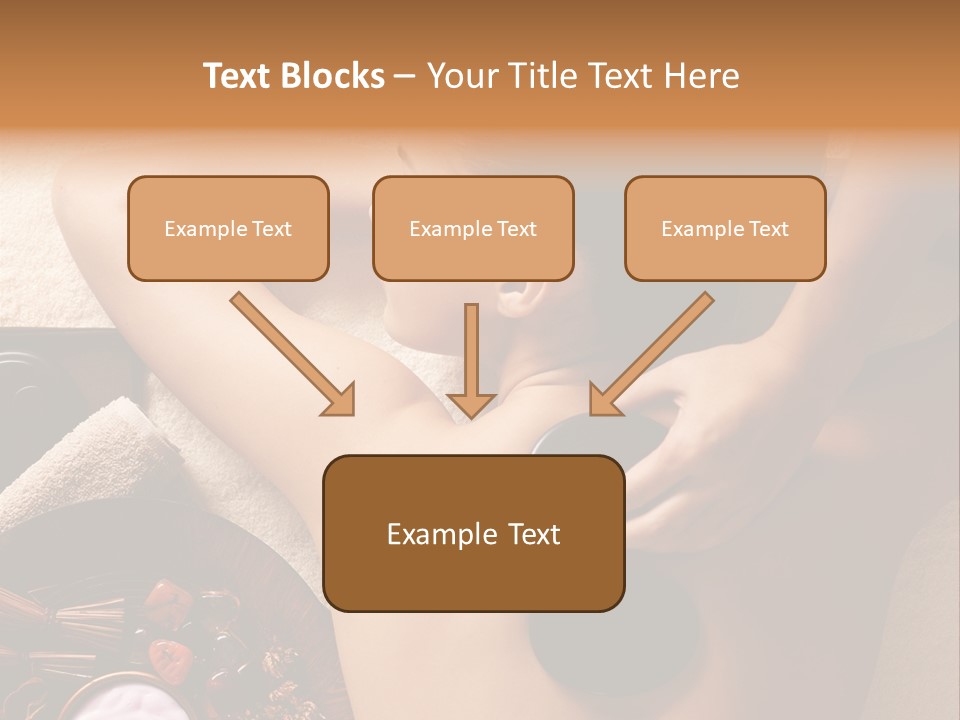 Text Blocks – Your Title Text Here

Example Text

Example Text

Example Text

Example Text